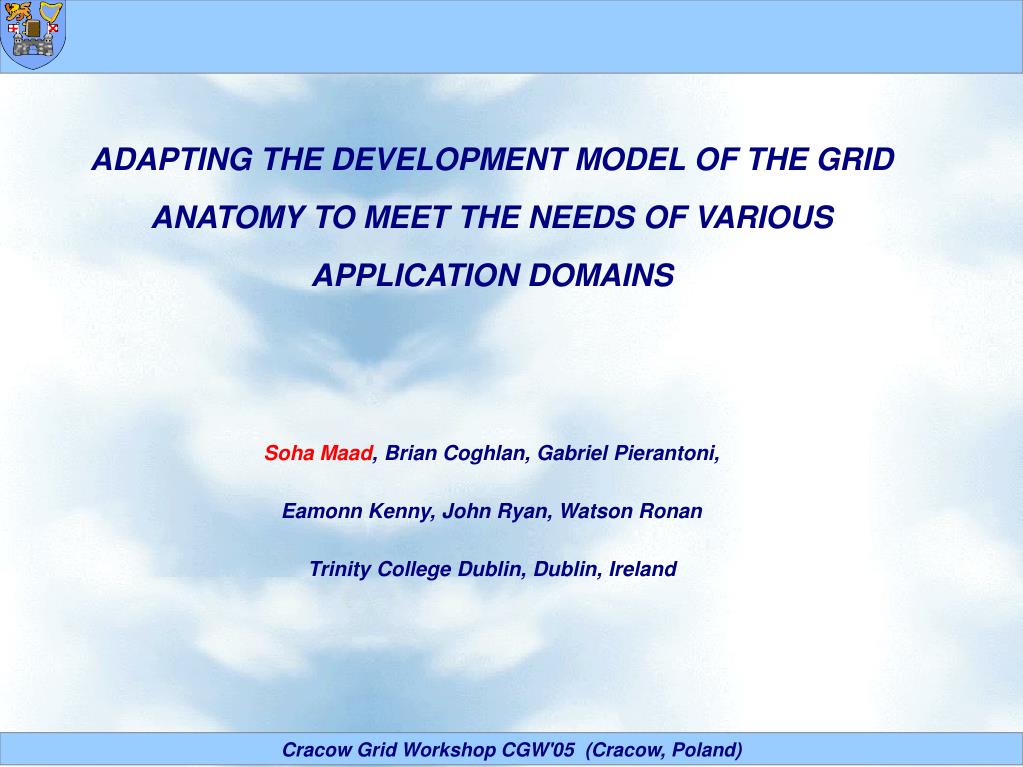 ADAPTING THE DEVELOPMENT MODEL OF THE GRID ANATOMY TO MEET THE NEEDS OF VARIOUS APPLICATION DOMAINS

Soha Maad, Brian Coghlan, Gabriel Pierantoni,

Eamonn Kenny, John Ryan, Watson Ronan

Trinity College Dublin, Dublin, Ireland

Cracow Grid Workshop CGW'05 (Cracow, Poland)